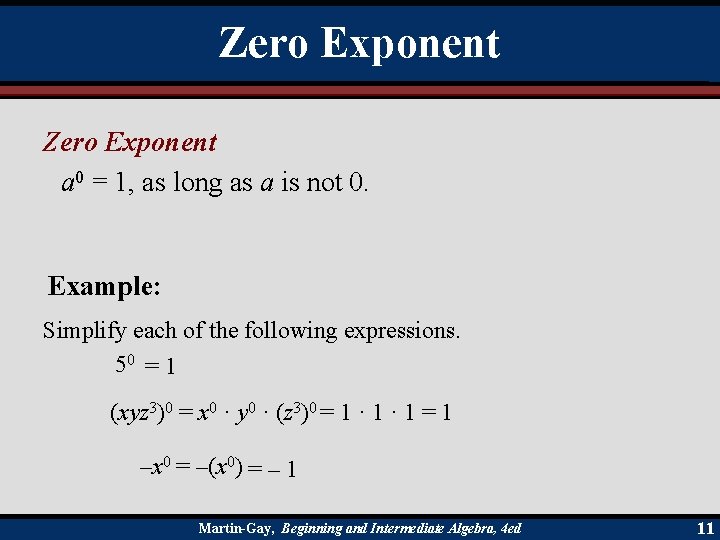 Zero Exponent

Zero Exponent

$a^0 = 1$, as long as $a$ is not 0.

Example:

Simplify each of the following expressions.

$5^0 = 1$

$(xyz^3)^0 = x^0 \cdot y^0 \cdot (z^3)^0 = 1 \cdot 1 \cdot 1 = 1$

$-x^0 = -(x^0) = -1$

Martin-Gay, Beginning and Intermediate Algebra, 4ed

11